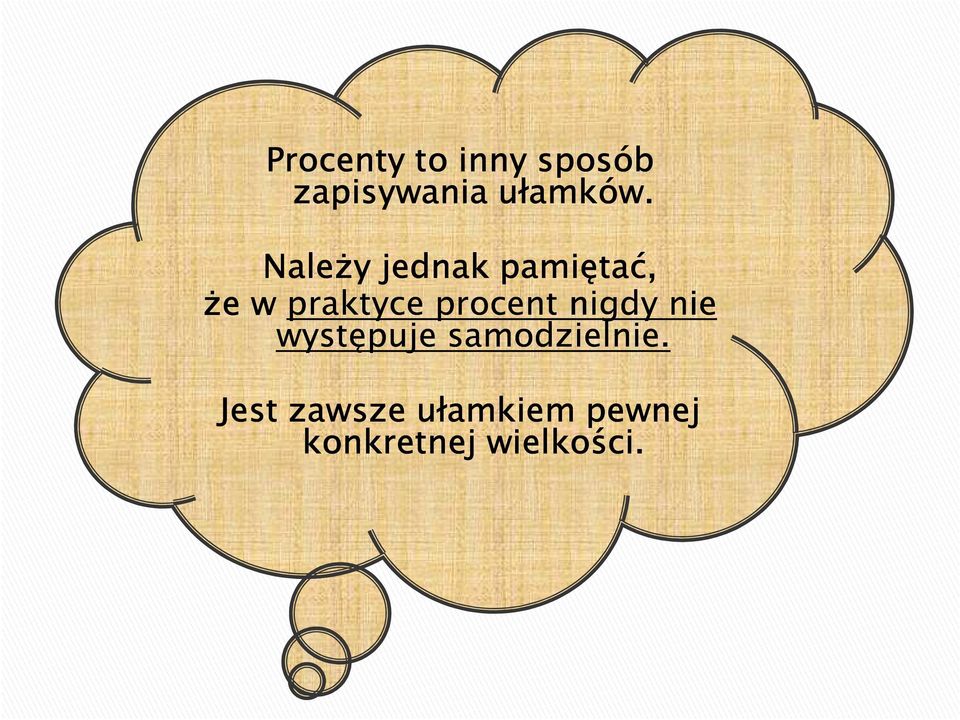 Procenty to inny sposób zapisywania ułamków.

Należy jednak pamiętać, że w praktyce procent nigdy nie występuje samodzielnie.

Jest zawsze ułamkiem pewnej konkretnej wielkości.